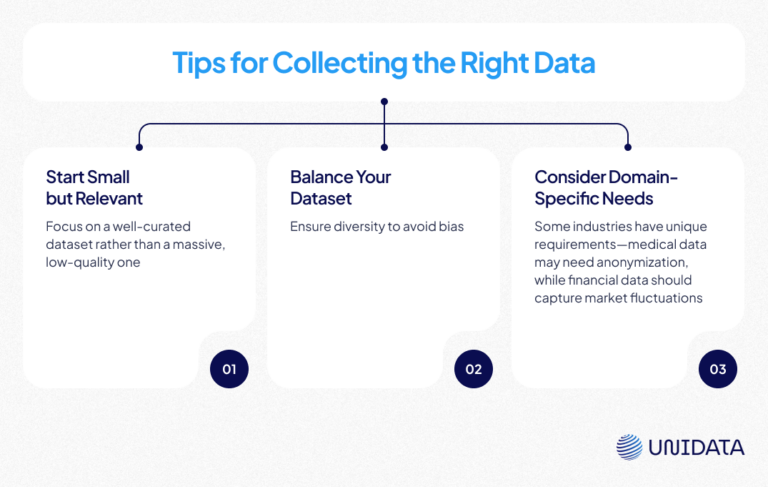 Tips for Collecting the Right Data

Start Small but Relevant

Focus on a well-curated dataset rather than a massive, low-quality one

01

Balance Your Dataset

Ensure diversity to avoid bias

02

Consider Domain-Specific Needs

Some industries have unique requirements—medical data may need anonymization, while financial data should capture market fluctuations

03

UNIDATA